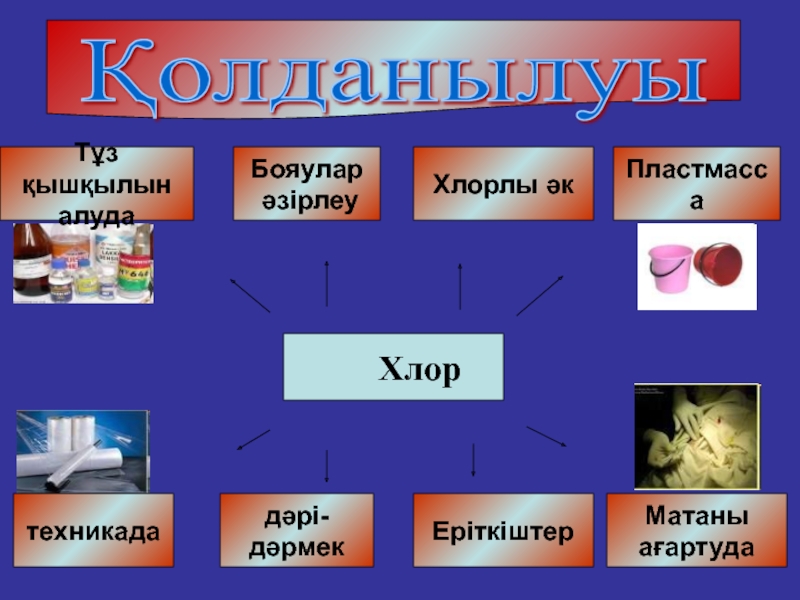 Қолданылуы

Тұз қышқылын алуда

Бояулар әзірлеу

Хлорлы әк

Пластмасса

Хлор

техникада

дәрі-дәрмек

Еріткіштер

Матаны ағартуда